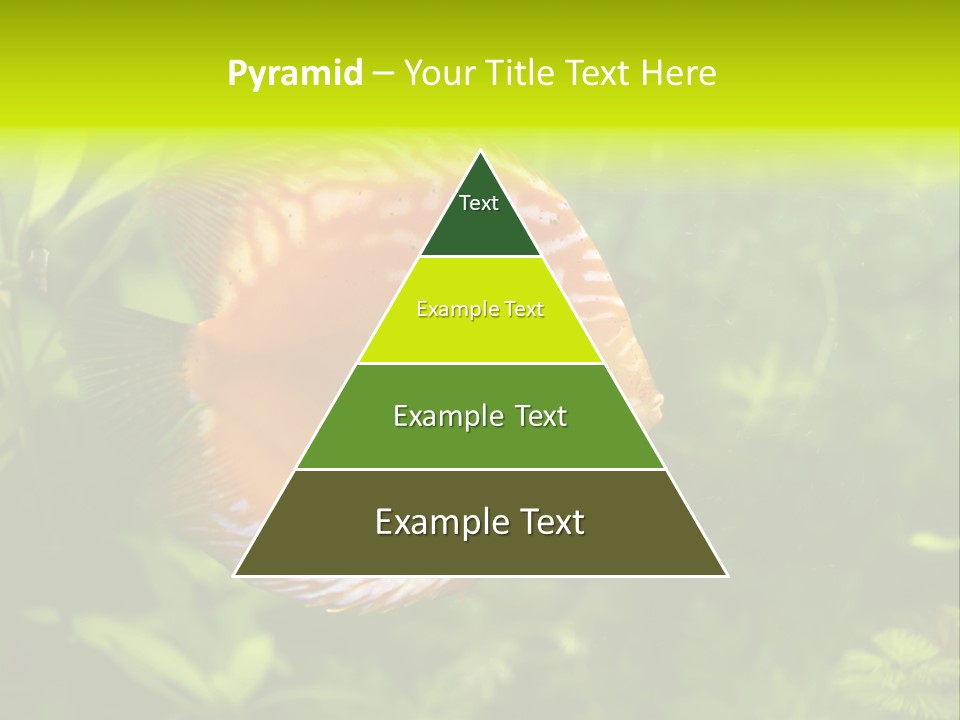 Pyramid – Your Title Text Here

Text

Example Text

Example Text

Example Text